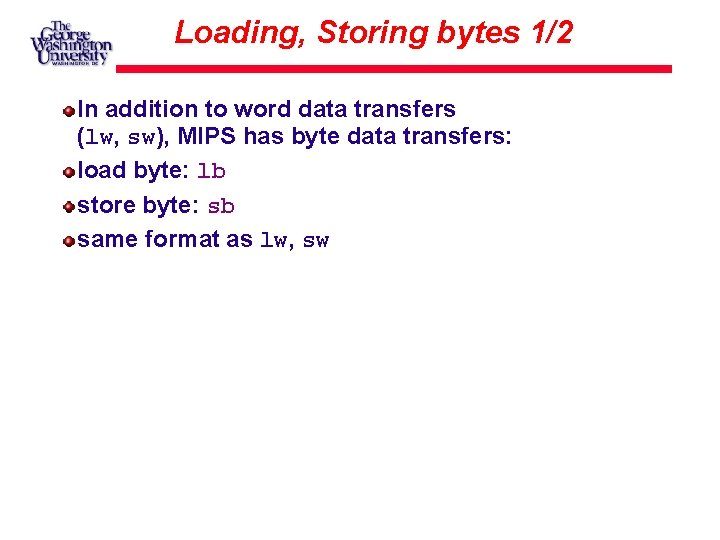 The George Washington University
WASHINGTON DC

Loading, Storing bytes 1/2

In addition to word data transfers (lw, sw), MIPS has byte data transfers:

load byte: lb

store byte: sb

same format as lw, sw